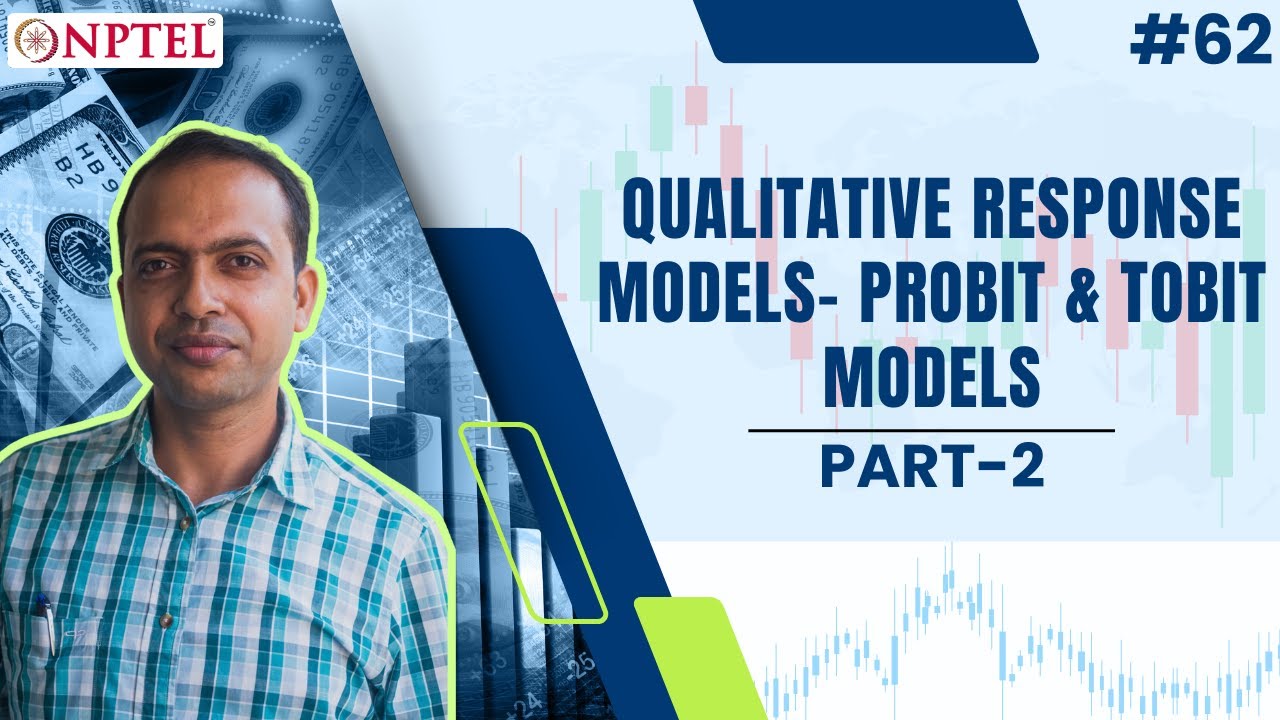 NPTEL

#62

QUALITATIVE RESPONSE MODELS- PROBIT & TOBIT MODELS

PART-2